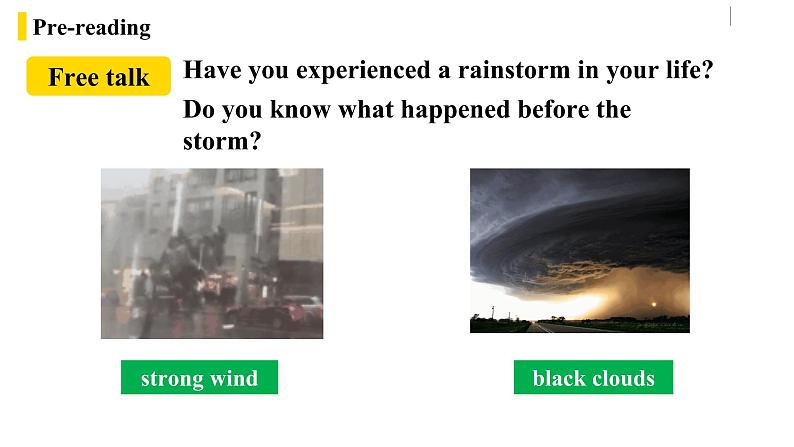 Pre-reading

Free talk

Have you experienced a rainstorm in your life?

Do you know what happened before the storm?

strong wind

black clouds